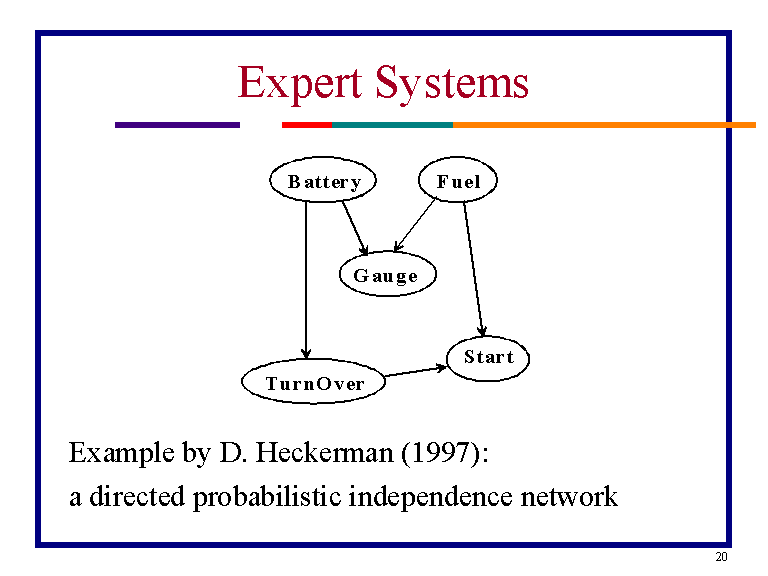 Expert Systems

Battery

Fuel

Gauge

Start

TurnOver

Example by D. Heckerman (1997):
a directed probabilistic independence network

20